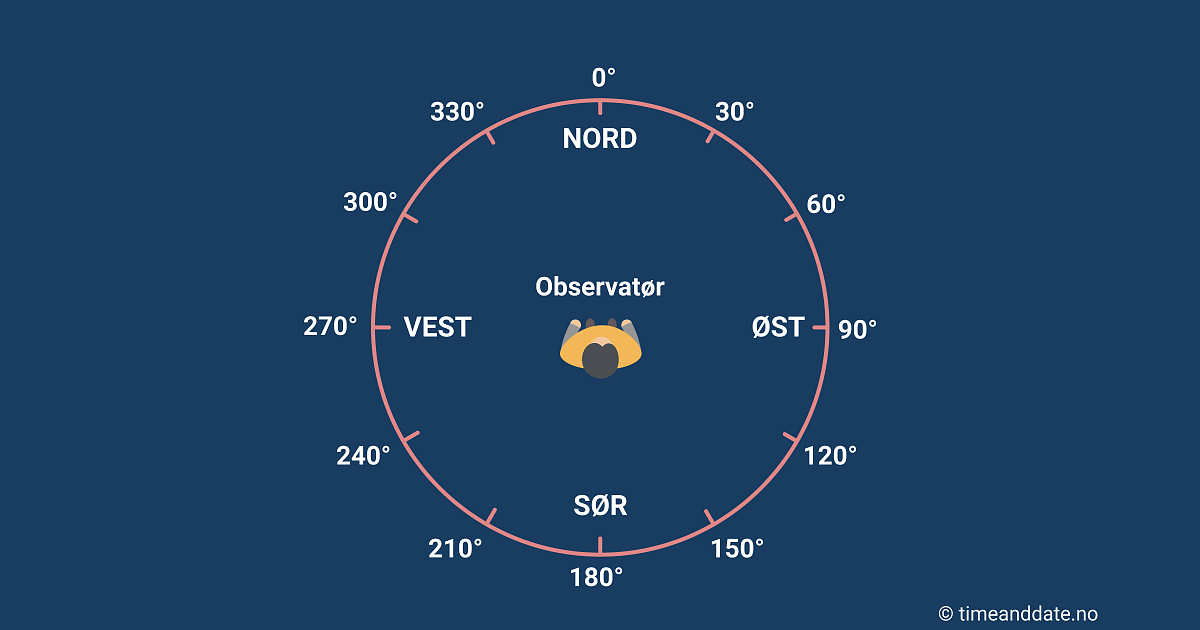 0°
330°
30°
NORD
300°
60°
Observatør
270°
VEST
ØST
90°
240°
120°
SØR
210°
150°
180°
© timeanddate.no